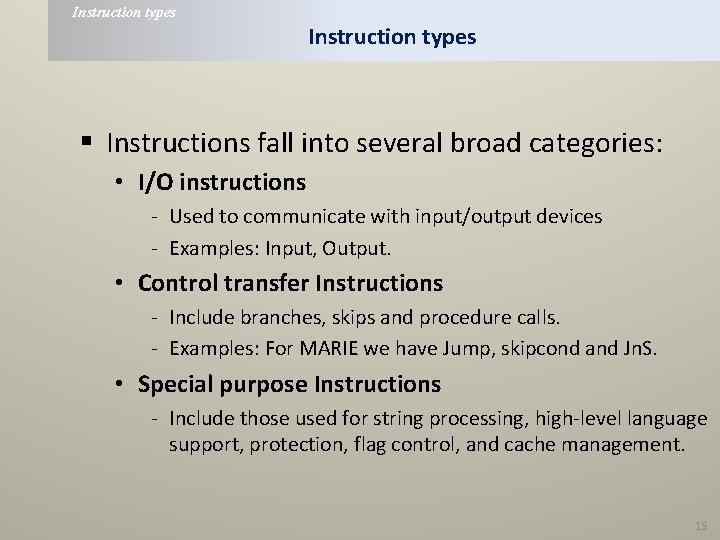 Instruction types

Instruction types

▪ Instructions fall into several broad categories:

• I/O instructions

- Used to communicate with input/output devices

- Examples: Input, Output.

• Control transfer Instructions

- Include branches, skips and procedure calls.

- Examples: For MARIE we have Jump, skipcond and JnS.

• Special purpose Instructions

- Include those used for string processing, high-level language support, protection, flag control, and cache management.

15